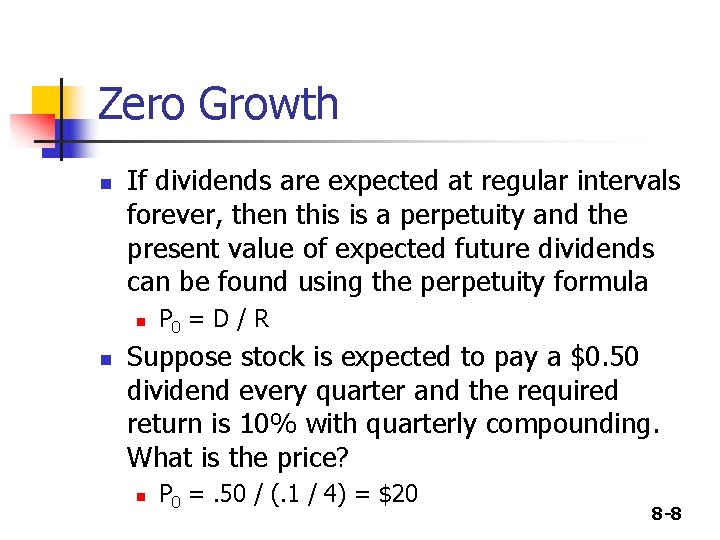 Zero Growth

- If dividends are expected at regular intervals forever, then this is a perpetuity and the present value of expected future dividends can be found using the perpetuity formula
  - $P_0 = D / R$
- Suppose stock is expected to pay a \$0.50 dividend every quarter and the required return is 10% with quarterly compounding. What is the price?
  - $P_0 = .50 / (.1 / 4) = \$20$

8-8